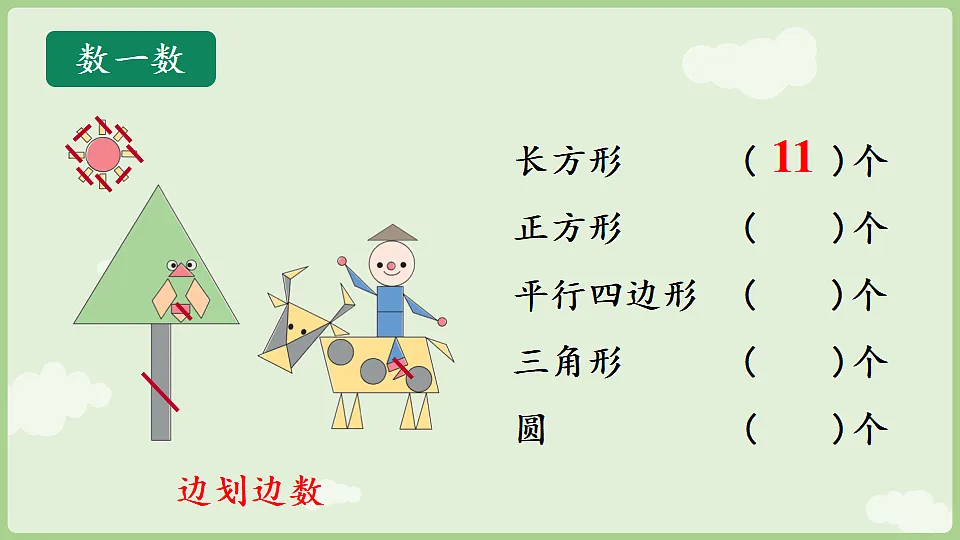 数一数

长方形 （ 11 ）个

正方形 （ ）个

平行四边形 （ ）个

三角形 （ ）个

圆 （ ）个

边划边数